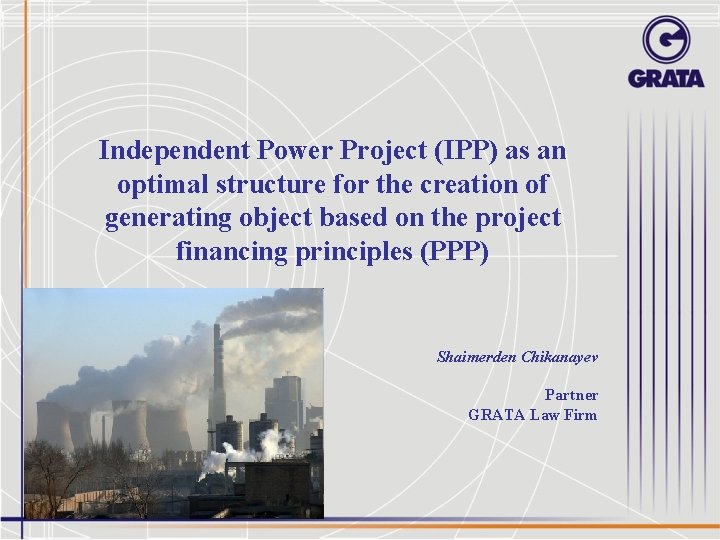 GRATA

Independent Power Project (IPP) as an optimal structure for the creation of generating object based on the project financing principles (PPP)

Shaimerden Chikanayev

Partner
GRATA Law Firm